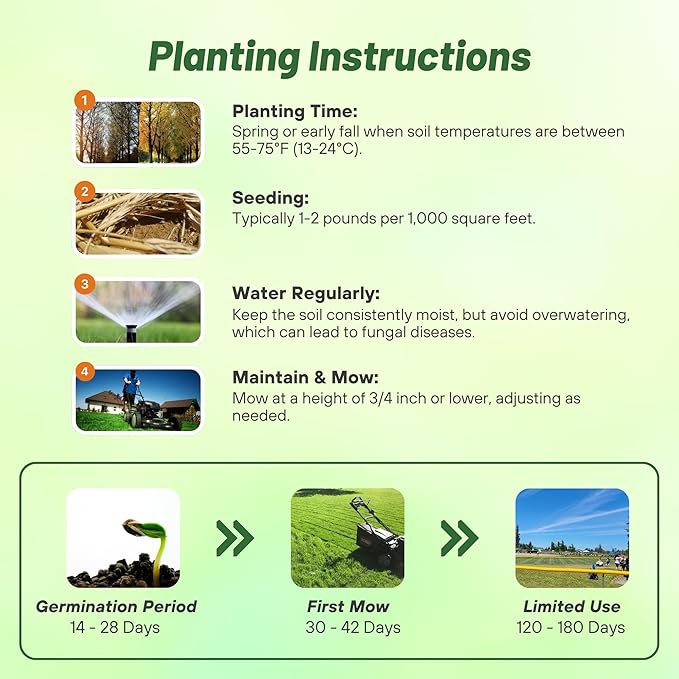 Planting Instructions

1

Planting Time:
Spring or early fall when soil temperatures are between 55-75°F (13-24°C).

2

Seeding:
Typically 1-2 pounds per 1,000 square feet.

3

Water Regularly:
Keep the soil consistently moist, but avoid overwatering, which can lead to fungal diseases.

4

Maintain & Mow:
Mow at a height of 3/4 inch or lower, adjusting as needed.

Germination Period
14 - 28 Days

First Mow
30 - 42 Days

Limited Use
120 - 180 Days